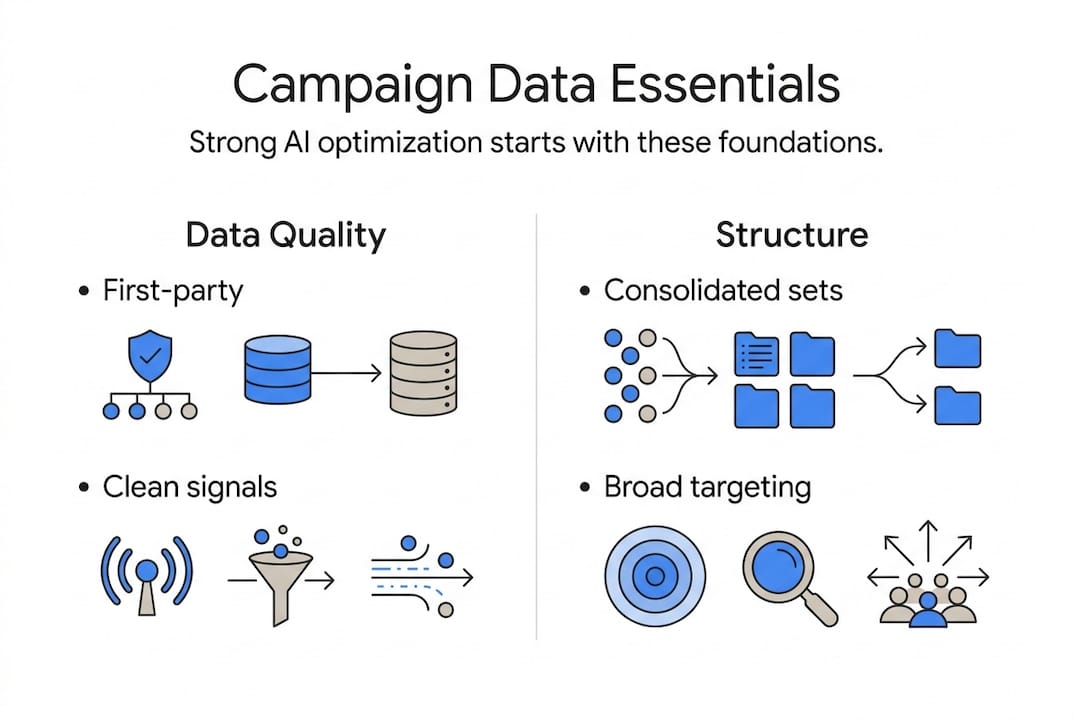 Campaign Data Essentials

Strong AI optimization starts with these foundations.

Data Quality

• First-party

• Clean signals

Structure

• Consolidated sets

• Broad targeting